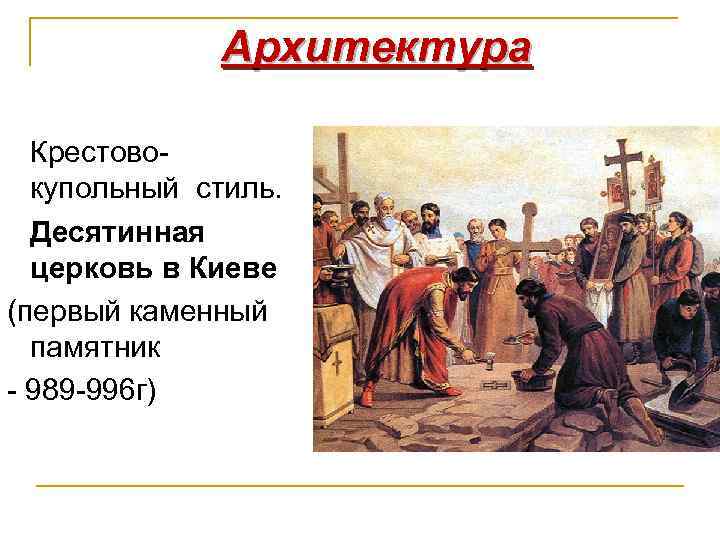 Архитектура

Крестово-купольный стиль.

Десятинная церковь в Киеве

(первый каменный памятник

- 989-996г)